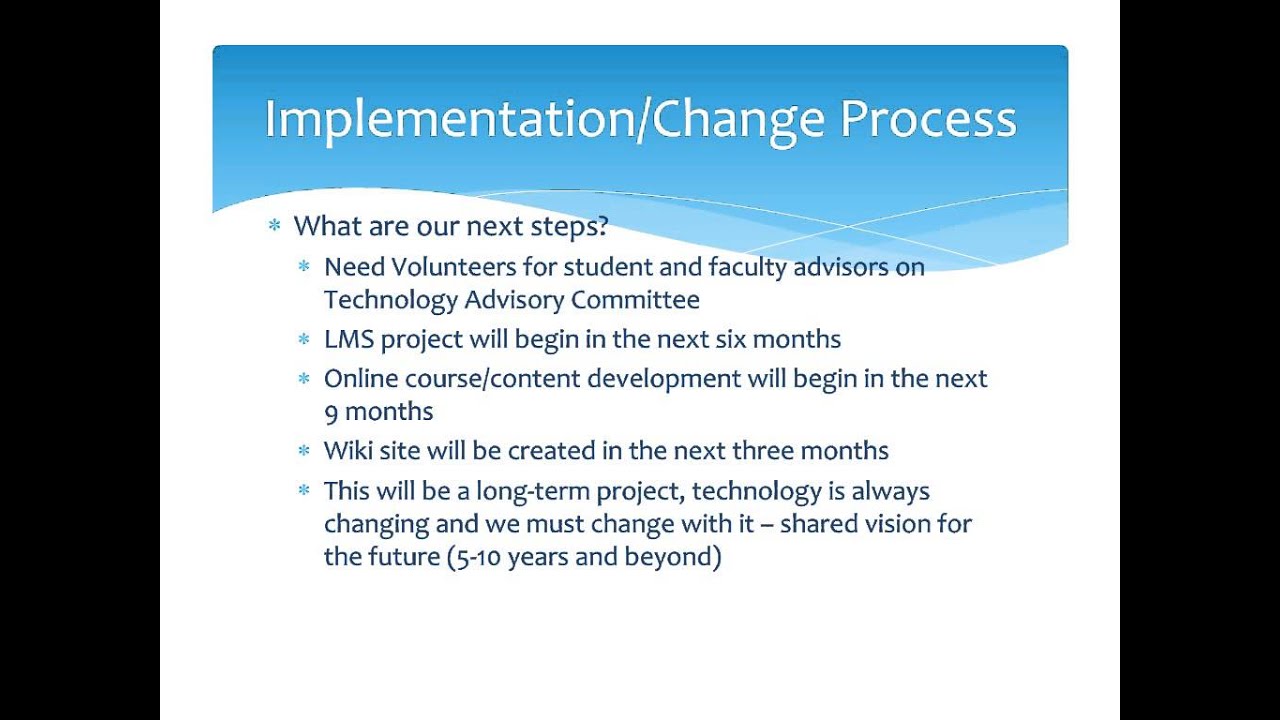 Implementation/Change Process

* What are our next steps?
 * Need Volunteers for student and faculty advisors on Technology Advisory Committee
 * LMS project will begin in the next six months
 * Online course/content development will begin in the next 9 months
 * Wiki site will be created in the next three months
 * This will be a long-term project, technology is always changing and we must change with it – shared vision for the future (5-10 years and beyond)